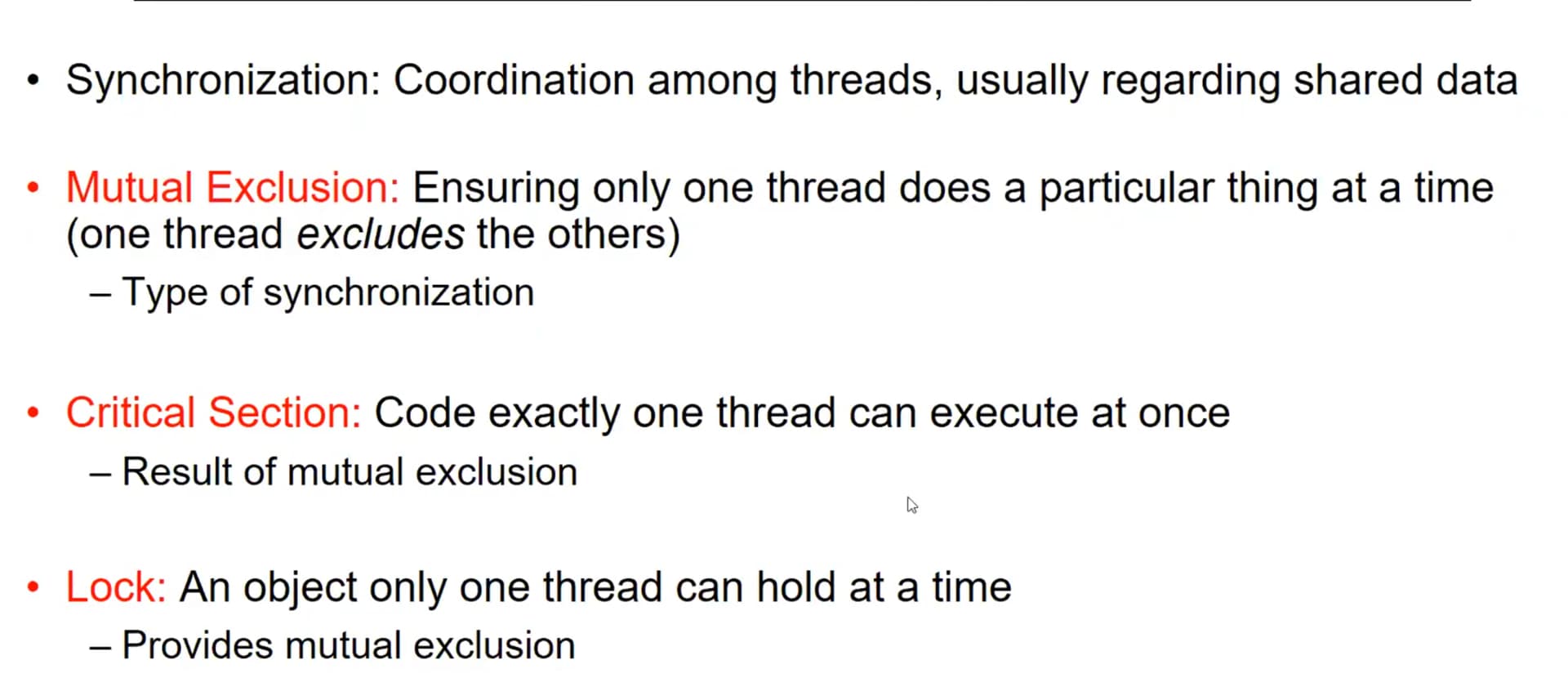 • Synchronization: Coordination among threads, usually regarding shared data

• Mutual Exclusion: Ensuring only one thread does a particular thing at a time (one thread excludes the others)
– Type of synchronization

• Critical Section: Code exactly one thread can execute at once
– Result of mutual exclusion

• Lock: An object only one thread can hold at a time
– Provides mutual exclusion